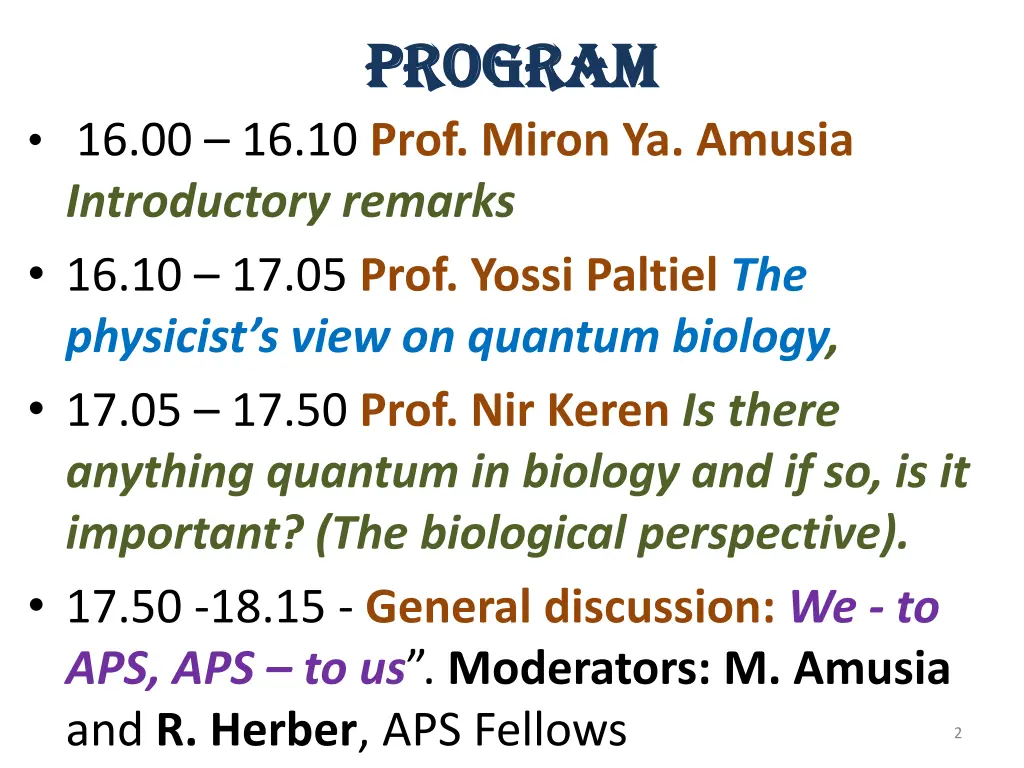 PROGRAM

• 16.00 – 16.10 Prof. Miron Ya. Amusia Introductory remarks

• 16.10 – 17.05 Prof. Yossi Paltiel The physicist's view on quantum biology,

• 17.05 – 17.50 Prof. Nir Keren Is there anything quantum in biology and if so, is it important? (The biological perspective).

• 17.50 -18.15 - General discussion: We - to APS, APS – to us". Moderators: M. Amusia and R. Herber, APS Fellows

2